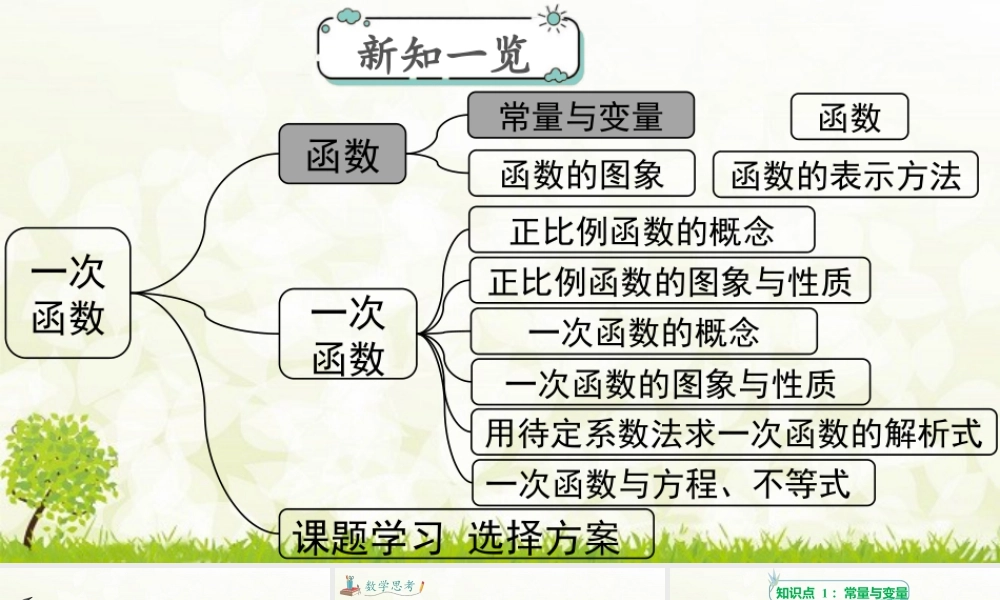 新知一览

一次函数

函数

常量与变量

函数

函数的图象

函数的表示方法

一次函数

正比例函数的概念

正比例函数的图象与性质

一次函数的概念

一次函数的图象与性质

用待定系数法求一次函数的解析式

一次函数与方程、不等式

课题学习 选择方案

数学思考

知识点 1：常量与变量